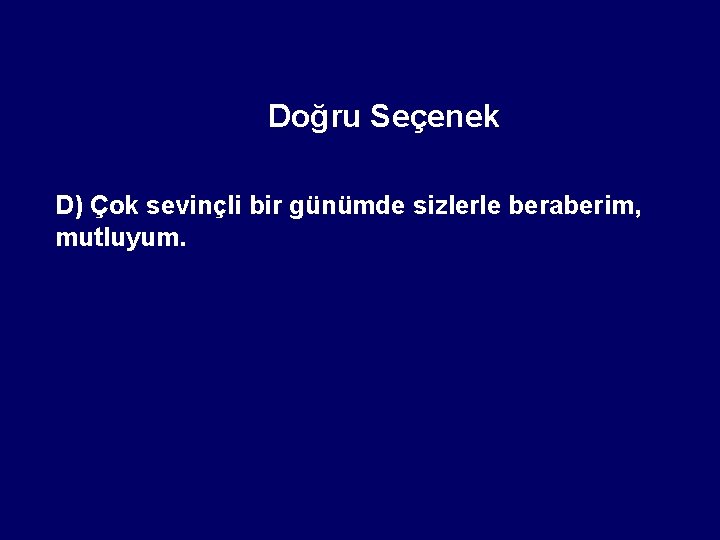 Doğru Seçenek

D) Çok sevinçli bir günümde sizlerle beraberim, mutluyum.